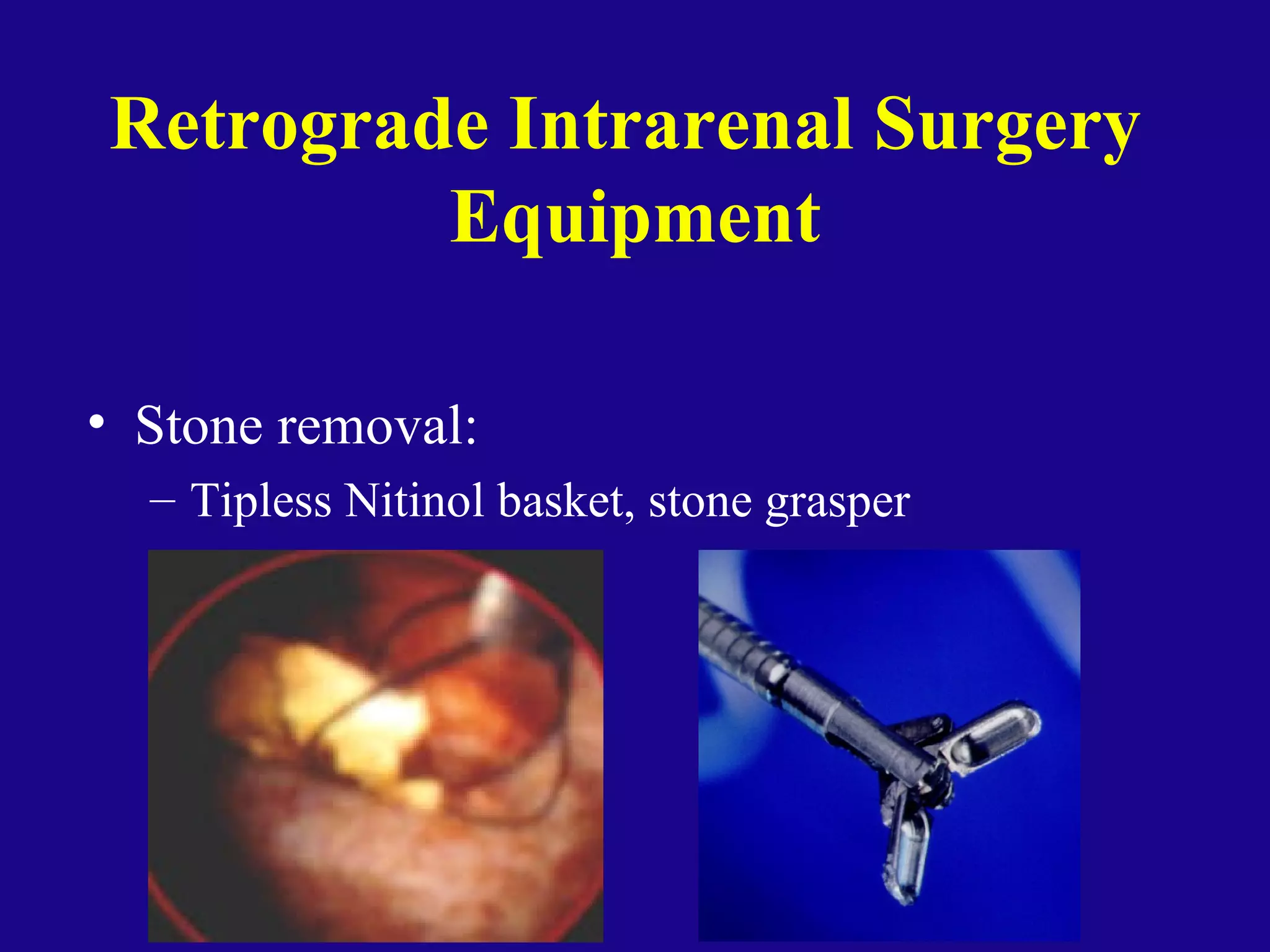 Retrograde Intrarenal Surgery Equipment

• Stone removal:
– Tipless Nitinol basket, stone grasper